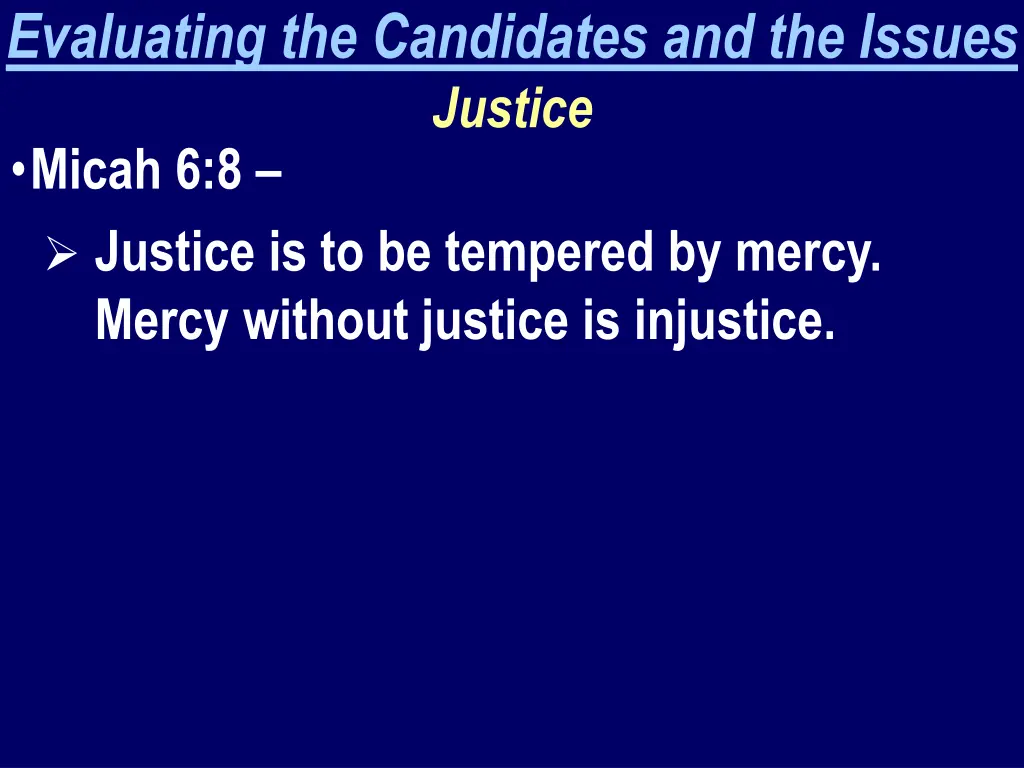 Evaluating the Candidates and the Issues

Justice

•Micah 6:8 –

➢ Justice is to be tempered by mercy. Mercy without justice is injustice.